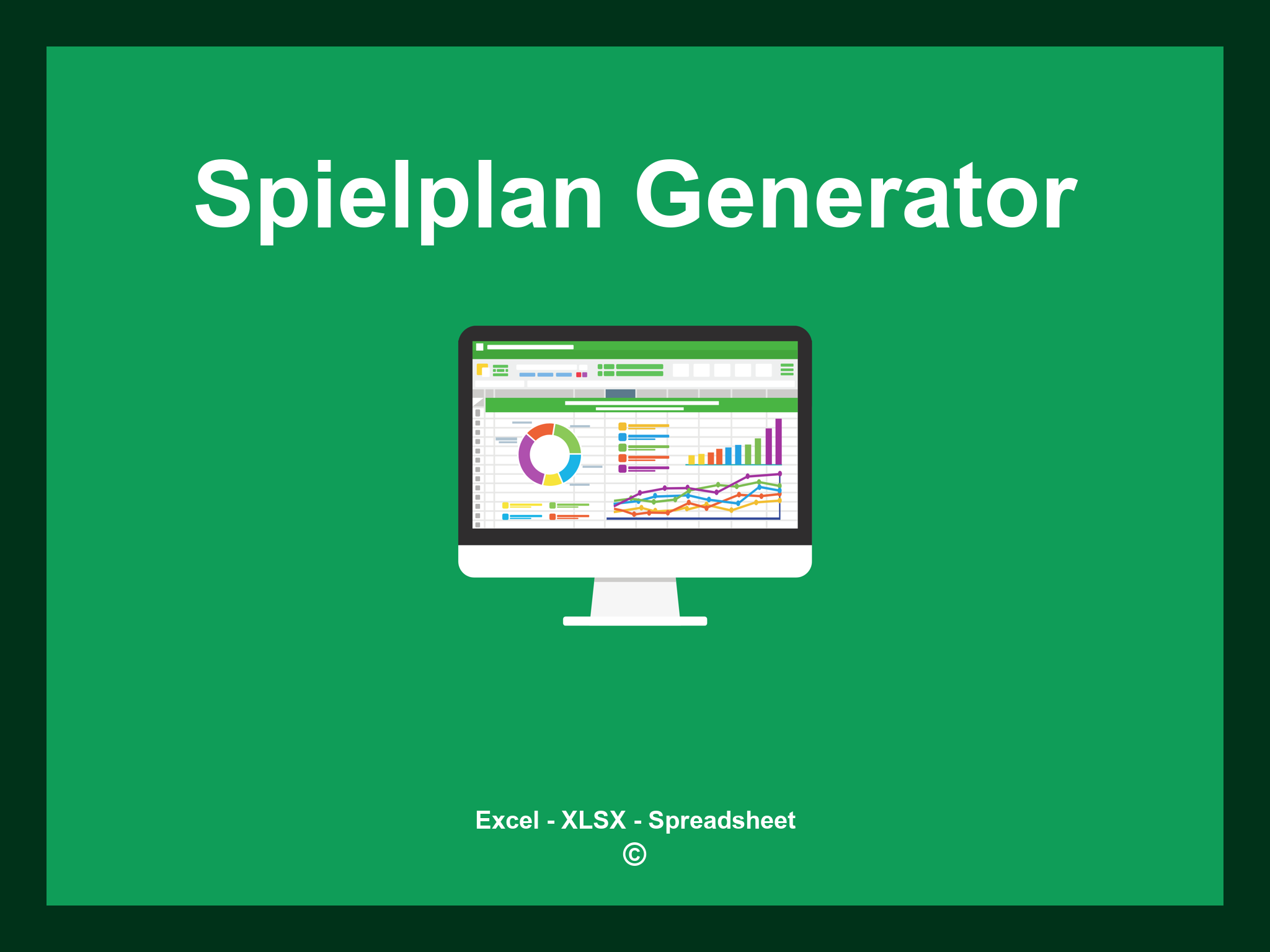 Spielplan Generator

Excel - XLSX - Spreadsheet
©